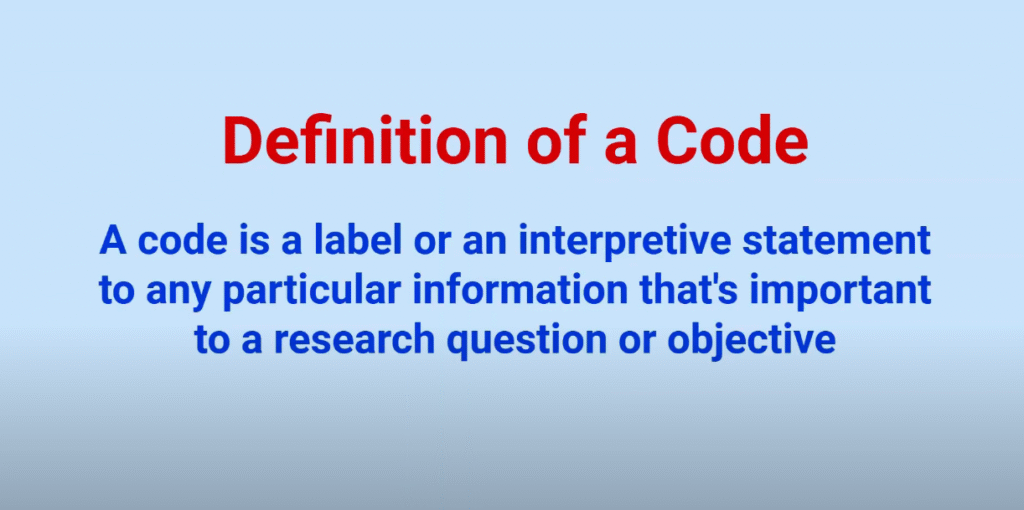 Definition of a Code

A code is a label or an interpretive statement to any particular information that's important to a research question or objective